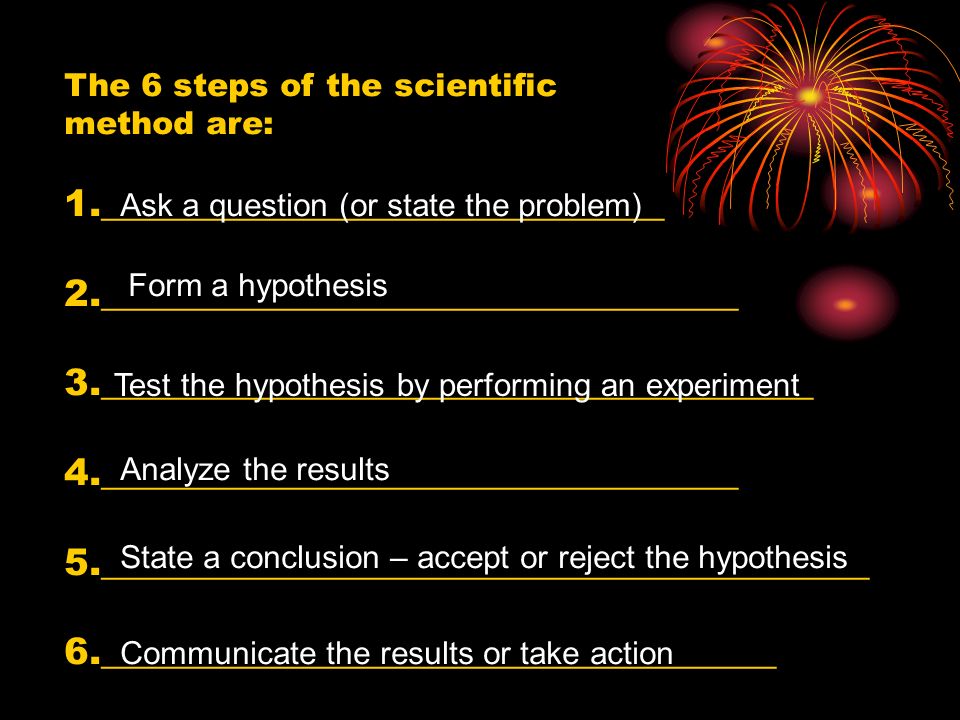 The 6 steps of the scientific method are:

1. Ask a question (or state the problem)

2. Form a hypothesis

3. Test the hypothesis by performing an experiment

4. Analyze the results

5. State a conclusion – accept or reject the hypothesis

6. Communicate the results or take action